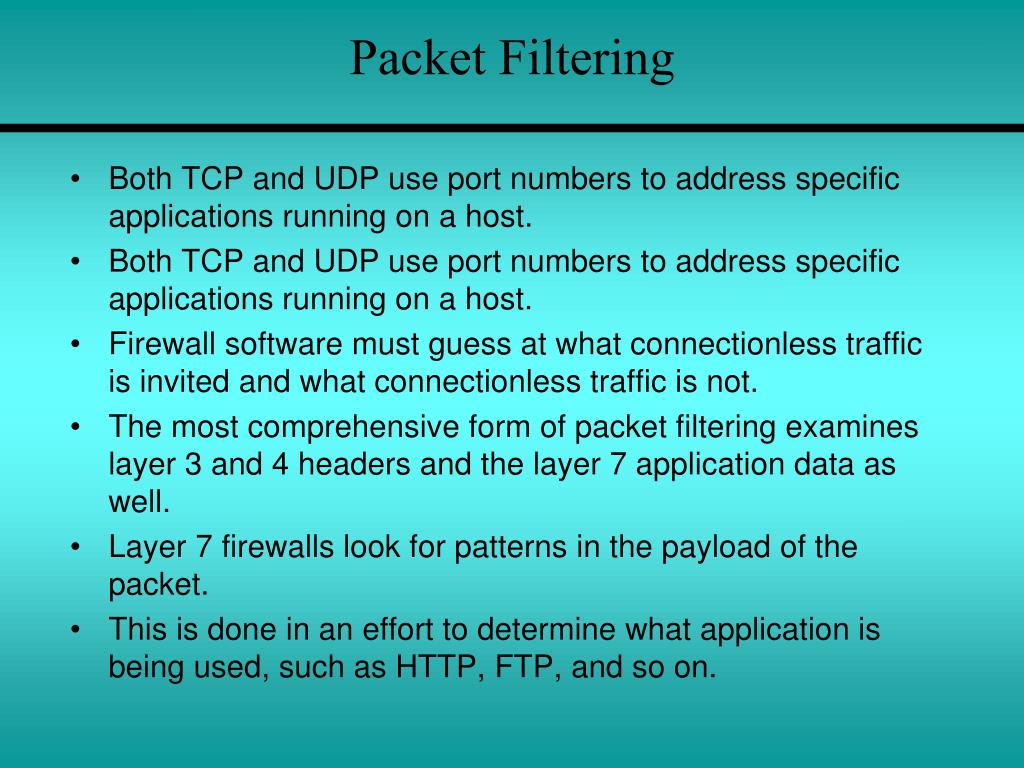 Packet Filtering

• Both TCP and UDP use port numbers to address specific applications running on a host.
• Both TCP and UDP use port numbers to address specific applications running on a host.
• Firewall software must guess at what connectionless traffic is invited and what connectionless traffic is not.
• The most comprehensive form of packet filtering examines layer 3 and 4 headers and the layer 7 application data as well.
• Layer 7 firewalls look for patterns in the payload of the packet.
• This is done in an effort to determine what application is being used, such as HTTP, FTP, and so on.